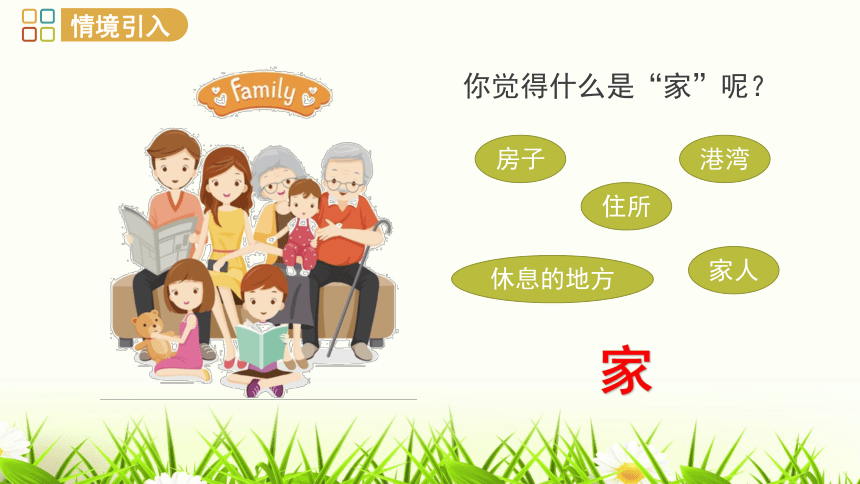 情境引入

Family

你觉得什么是“家”呢？

房子

港湾

住所

休息的地方

家人

家